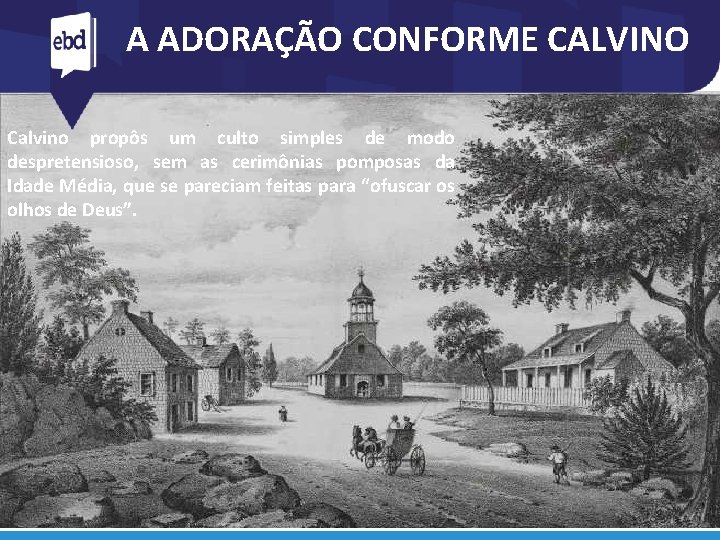 ebd

A ADORAÇÃO CONFORME CALVINO

Calvino propôs um culto simples de modo despretensioso, sem as cerimônias pomposas da Idade Média, que se pareciam feitas para “ofuscar os olhos de Deus”.